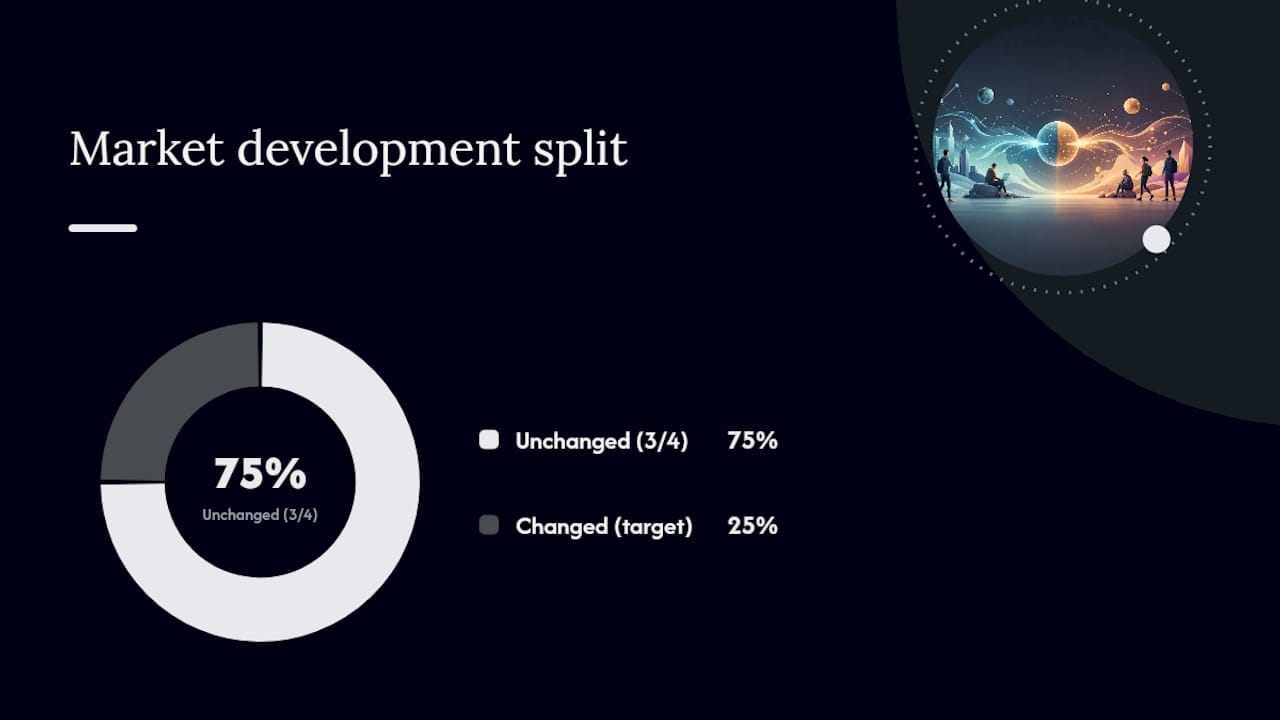 Market development split

75%
Unchanged (3/4)

Unchanged (3/4) 75%

Changed (target) 25%